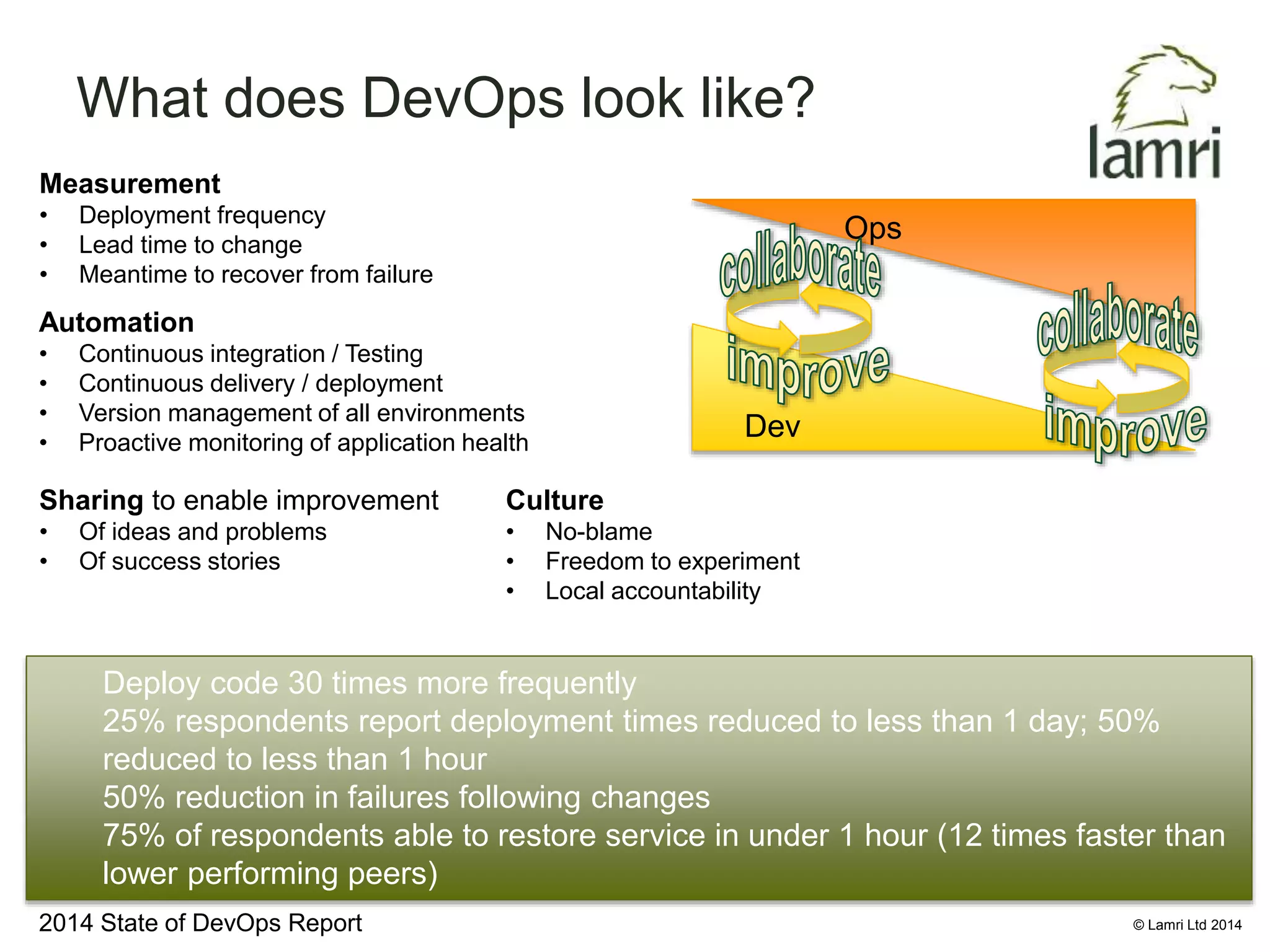 What does DevOps look like?

lamri

Measurement
• Deployment frequency
• Lead time to change
• Meantime to recover from failure

Automation
• Continuous integration / Testing
• Continuous delivery / deployment
• Version management of all environments
• Proactive monitoring of application health

Ops
collaborate
improve
Dev
collaborate
improve

Sharing to enable improvement
• Of ideas and problems
• Of success stories

Culture
• No-blame
• Freedom to experiment
• Local accountability

Deploy code 30 times more frequently
25% respondents report deployment times reduced to less than 1 day; 50% reduced to less than 1 hour
50% reduction in failures following changes
75% of respondents able to restore service in under 1 hour (12 times faster than lower performing peers)

2014 State of DevOps Report

© Lamri Ltd 2014